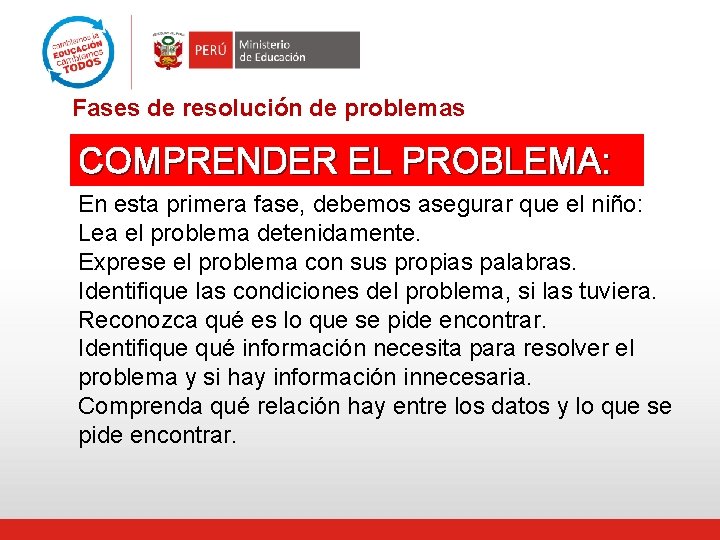 cambiemos la EDUCACIÓN cambiemos TODOS

PERÚ Ministerio de Educación

Fases de resolución de problemas

COMPRENDER EL PROBLEMA:

En esta primera fase, debemos asegurar que el niño:
Lea el problema detenidamente.
Exprese el problema con sus propias palabras.
Identifique las condiciones del problema, si las tuviera.
Reconozca qué es lo que se pide encontrar.
Identifique qué información necesita para resolver el problema y si hay información innecesaria.
Comprenda qué relación hay entre los datos y lo que se pide encontrar.